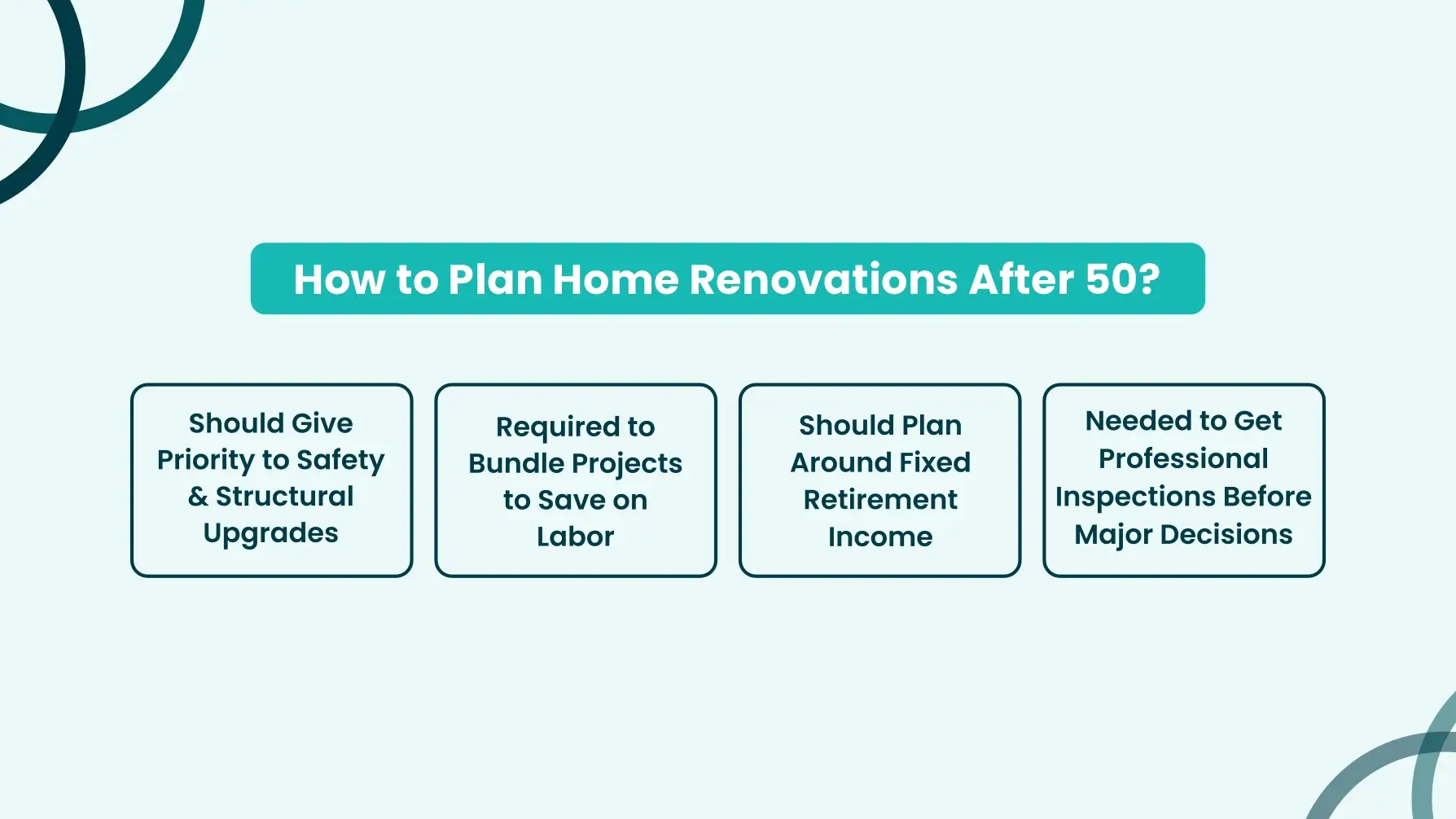 How to Plan Home Renovations After 50?

Should Give Priority to Safety & Structural Upgrades

Required to Bundle Projects to Save on Labor

Should Plan Around Fixed Retirement Income

Needed to Get Professional Inspections Before Major Decisions